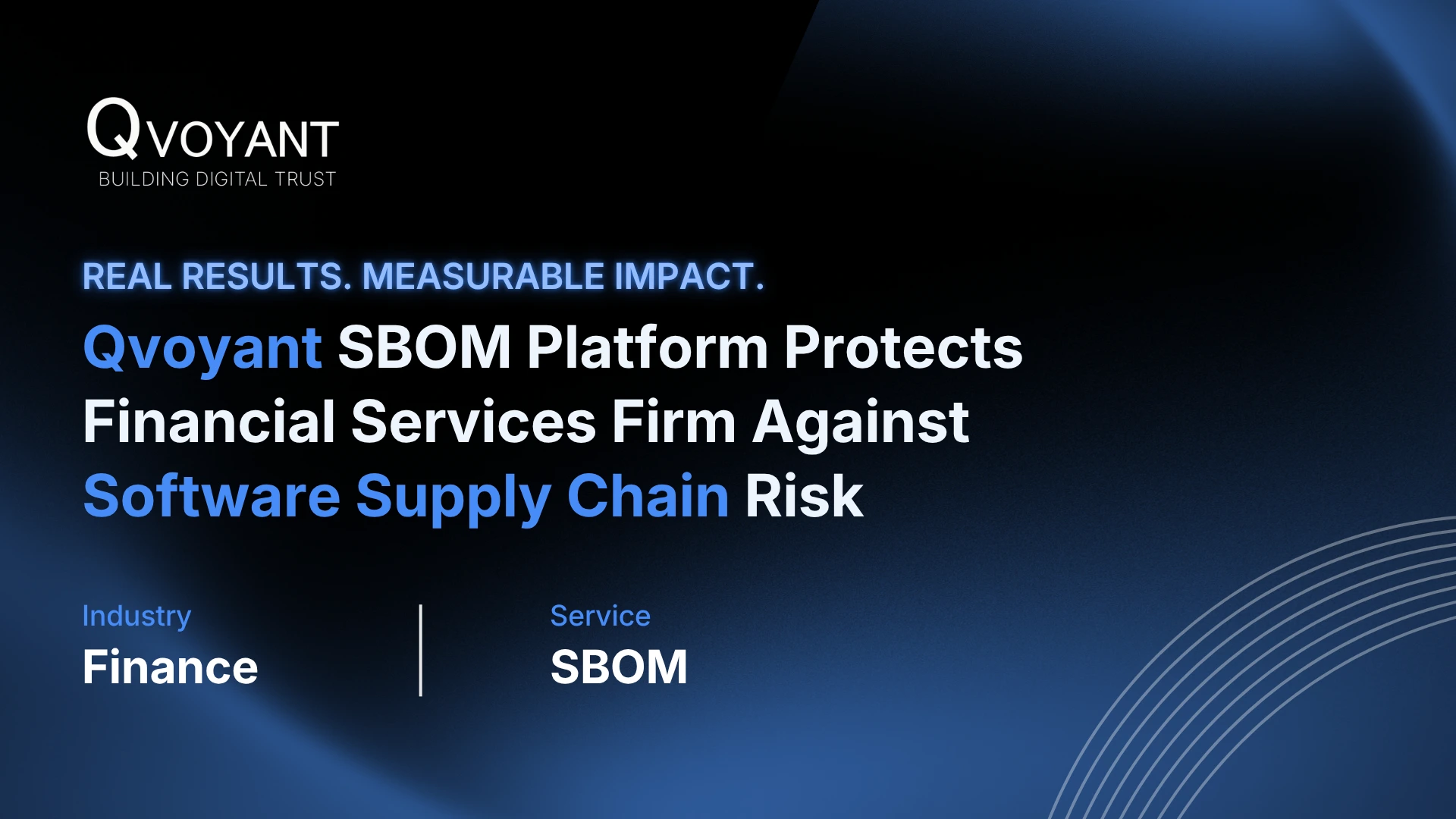 QVOYANT
BUILDING DIGITAL TRUST

REAL RESULTS. MEASURABLE IMPACT.

Qvoyant SBOM Platform Protects Financial Services Firm Against Software Supply Chain Risk

Industry
Finance

Service
SBOM